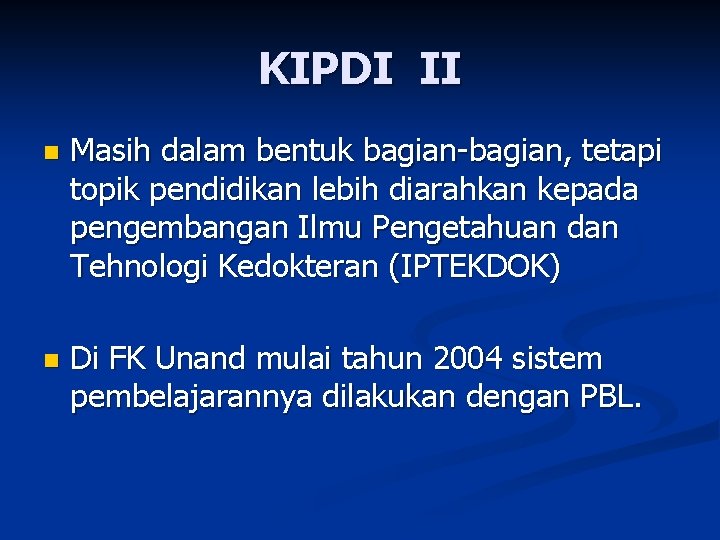 KIPDI II

Masih dalam bentuk bagian-bagian, tetapi topik pendidikan lebih diarahkan kepada pengembangan Ilmu Pengetahuan dan Tehnologi Kedokteran (IPTEKDOK)

Di FK Unand mulai tahun 2004 sistem pembelajarannya dilakukan dengan PBL.